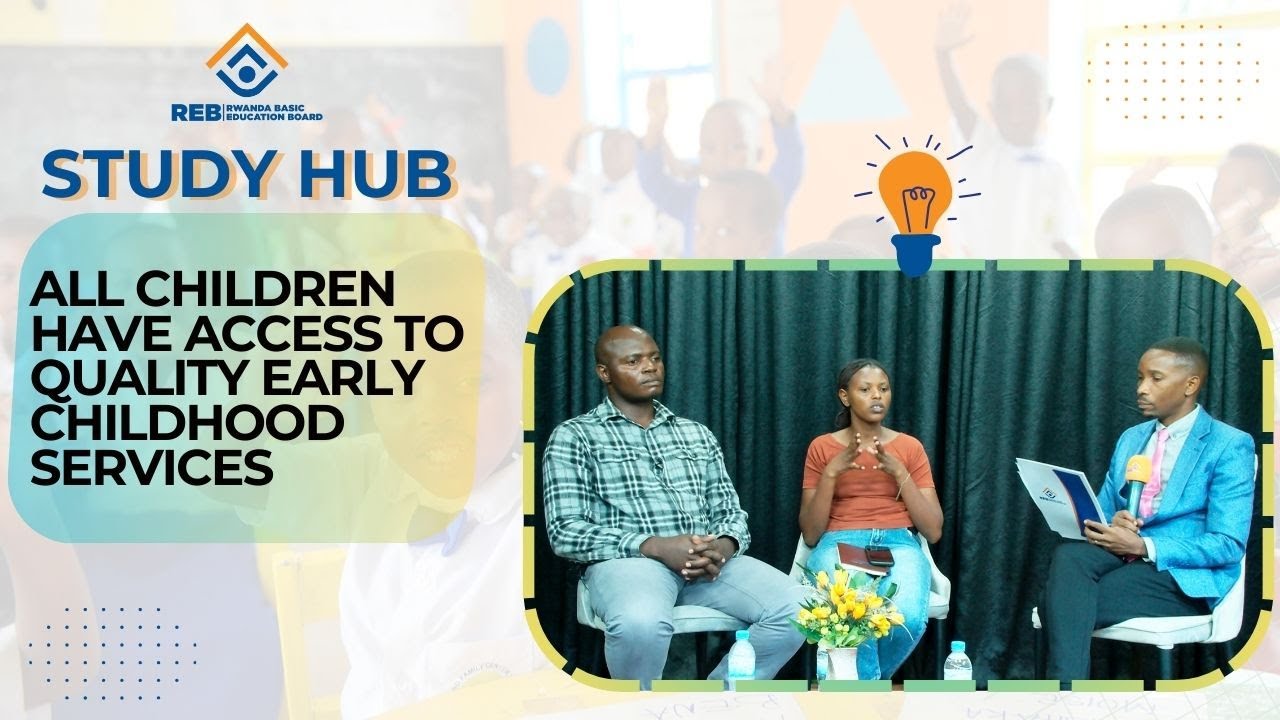 REB RWANDA BASIC EDUCATION BOARD

STUDY HUB

ALL CHILDREN HAVE ACCESS TO QUALITY EARLY CHILDHOOD SERVICES